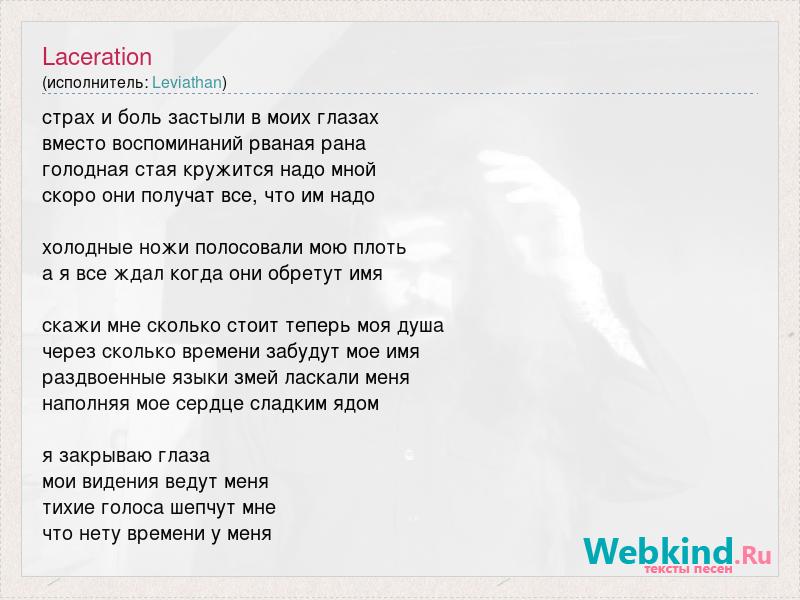 Laceration
(исполнитель: Leviathan)

страх и боль застыли в моих глазах
вместо воспоминаний рваная рана
голодная стая кружится надо мной
скоро они получат все, что им надо

холодные ножи полосовали мою плоть
а я все ждал когда они обретут имя

скажи мне сколько стоит теперь моя душа
через сколько времени забудут мое имя
раздвоенные языки змей ласкали меня
наполняя мое сердце сладким ядом

я закрываю глаза
мои видения ведут меня
тихие голоса шепчут мне
что нету времени у меня

Webkind.Ru
тексты песен